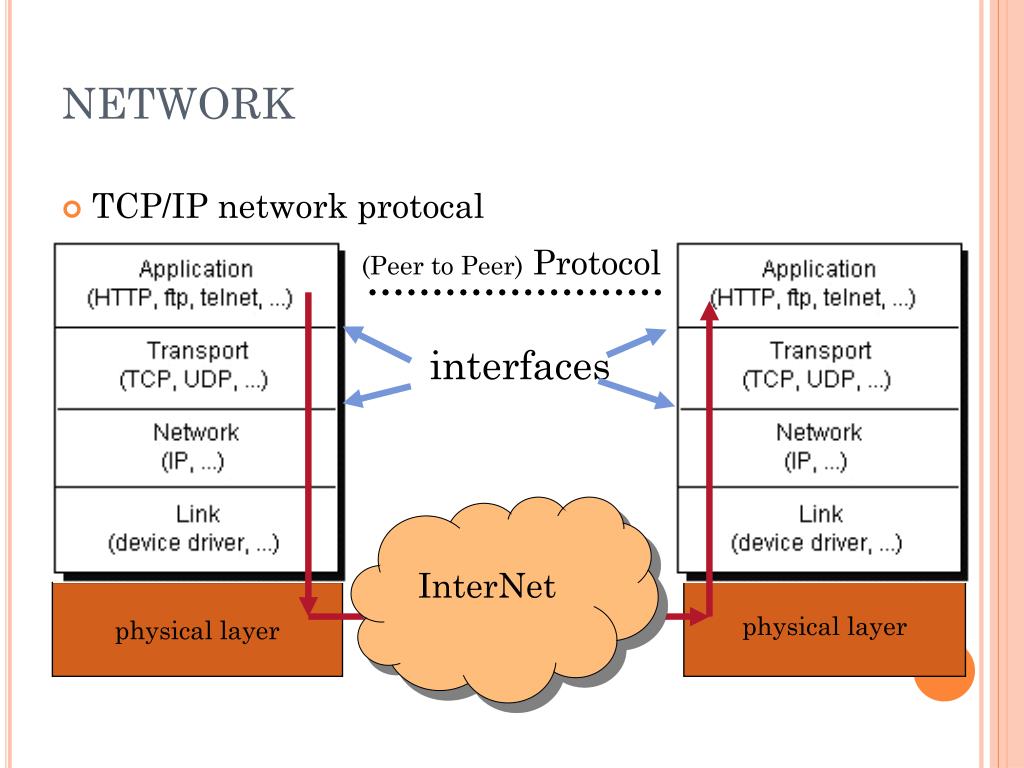 NETWORK

TCP/IP network protocal

Application
(HTTP, ftp, telnet, ...)

Transport
(TCP, UDP, ...)

Network
(IP, ...)

Link
(device driver, ...)

physical layer

(Peer to Peer) Protocol

interfaces

InterNet

Application
(HTTP, ftp, telnet, ...)

Transport
(TCP, UDP, ...)

Network
(IP, ...)

Link
(device driver, ...)

physical layer